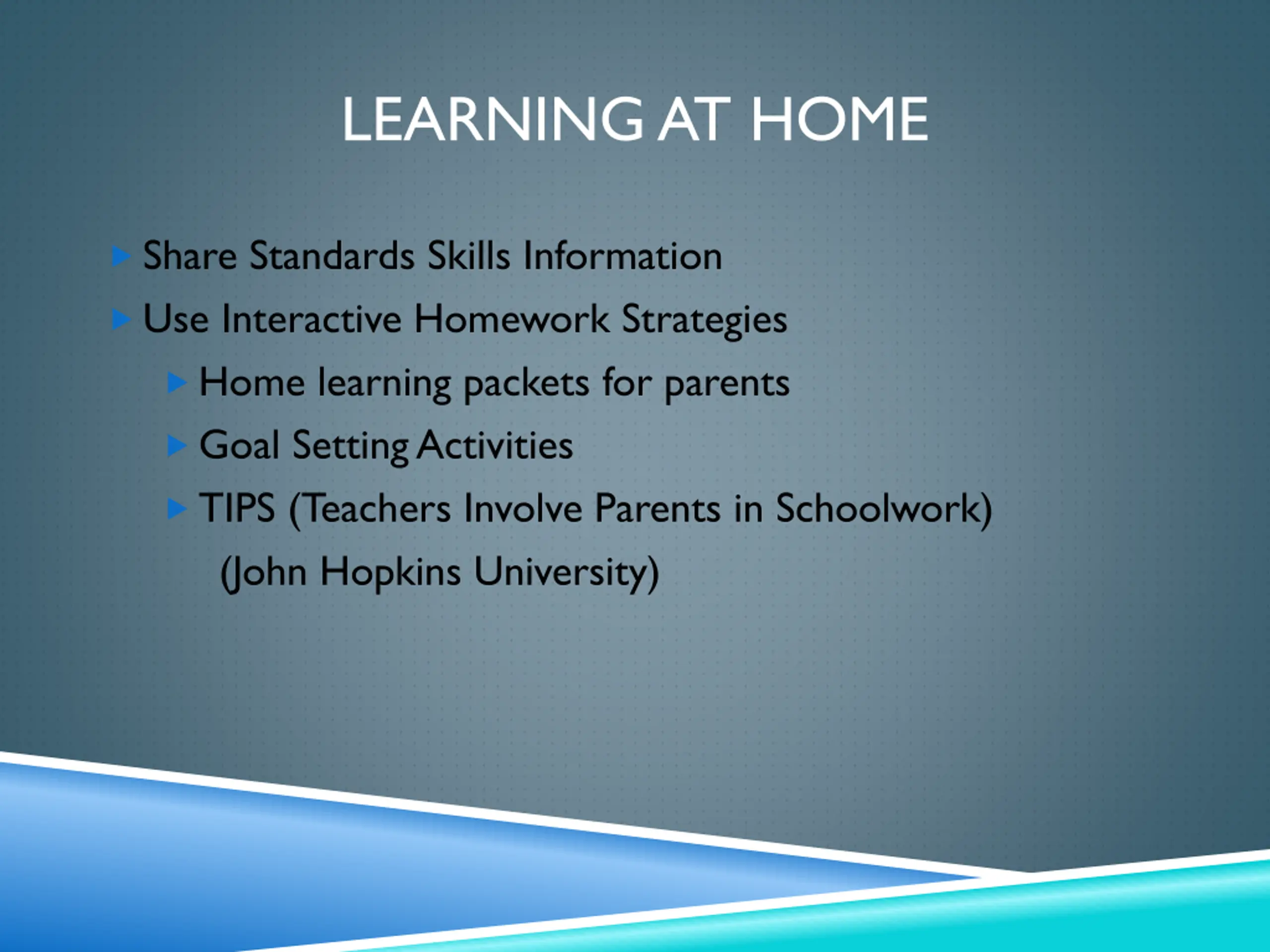 LEARNING AT HOME

Share Standards Skills Information

Use Interactive Homework Strategies

Home learning packets for parents

Goal Setting Activities

TIPS (Teachers Involve Parents in Schoolwork) (John Hopkins University)